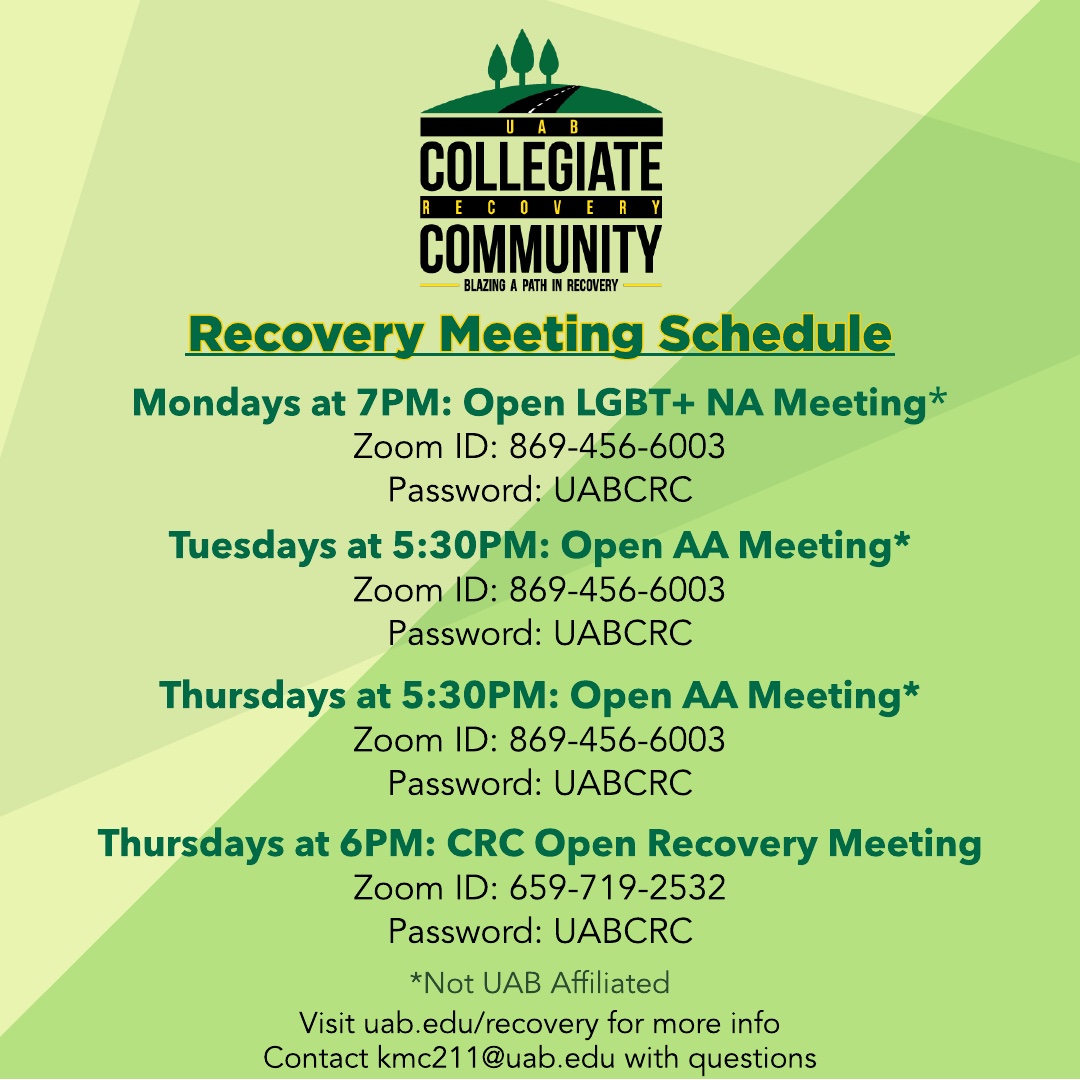 UAB
COLLEGIATE
RECOVERY
COMMUNITY
BLAZING A PATH IN RECOVERY

Recovery Meeting Schedule

Mondays at 7PM: Open LGBT+ NA Meeting*
Zoom ID: 869-456-6003
Password: UABCRC

Tuesdays at 5:30PM: Open AA Meeting*
Zoom ID: 869-456-6003
Password: UABCRC

Thursdays at 5:30PM: Open AA Meeting*
Zoom ID: 869-456-6003
Password: UABCRC

Thursdays at 6PM: CRC Open Recovery Meeting
Zoom ID: 659-719-2532
Password: UABCRC

*Not UAB Affiliated

Visit uab.edu/recovery for more info
Contact kmc211@uab.edu with questions